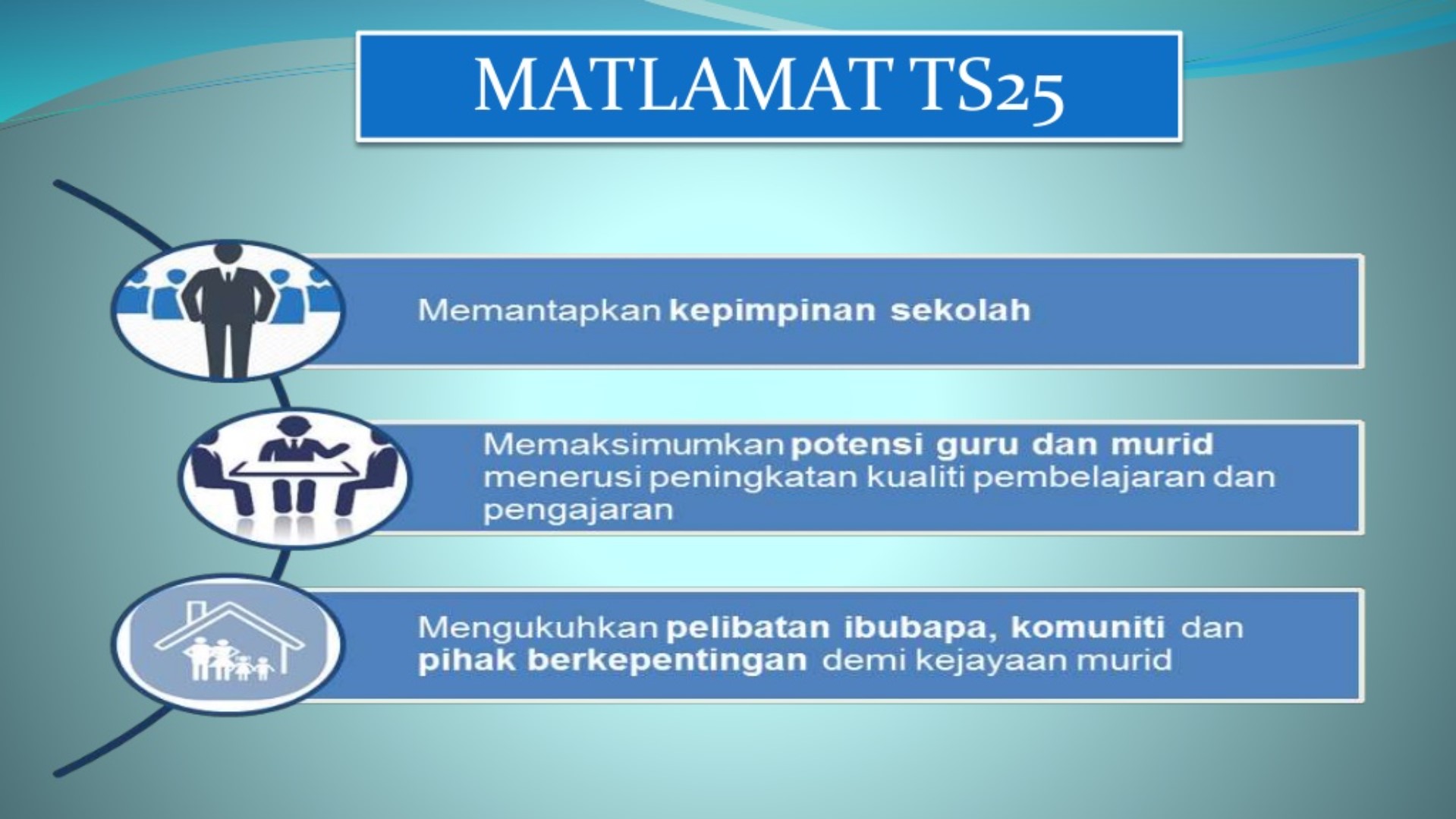 MATLAMAT TS25

Memantapkan kepimpinan sekolah

Memaksimumkan potensi guru dan murid menerusi peningkatan kualiti pembelajaran dan pengajaran

Mengukuhkan pelibatan ibubapa, komuniti dan pihak berkepentingan demi kejayaan murid